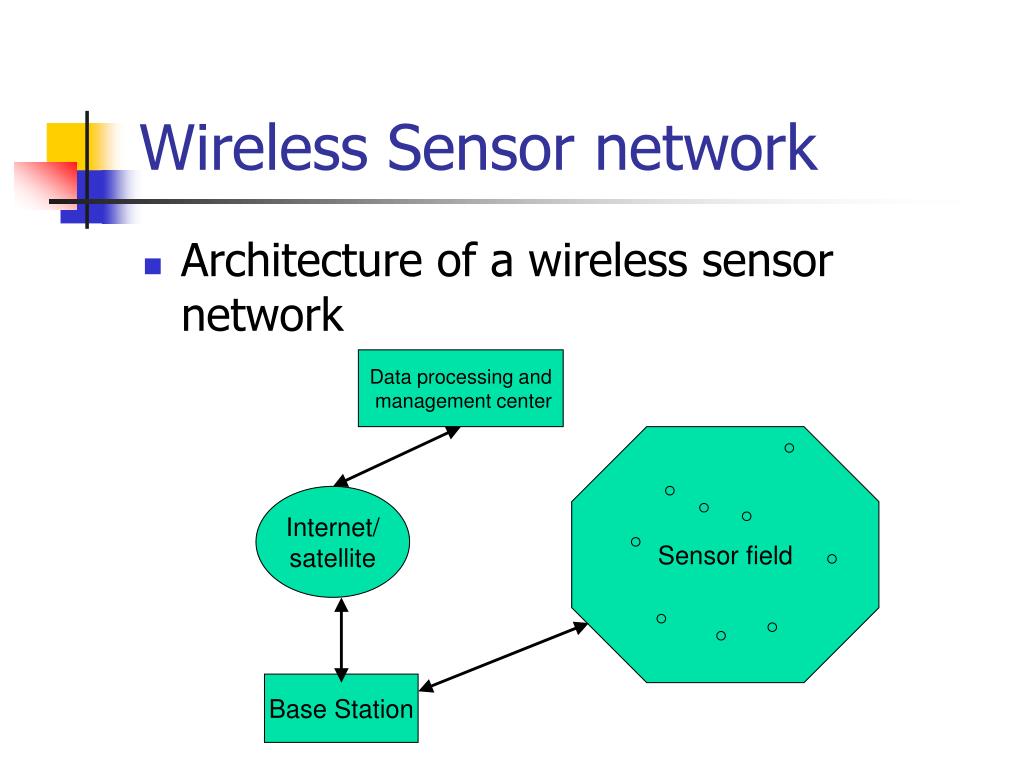 Wireless Sensor network

Architecture of a wireless sensor network

Data processing and management center

Internet/ satellite

Sensor field

Base Station